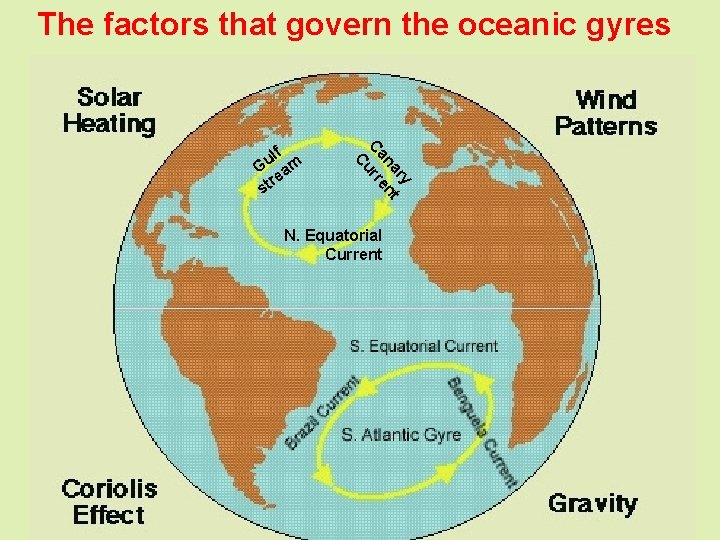 The factors that govern the oceanic gyres

Solar Heating

Wind Patterns

Gulf stream

Canary Current

N. Equatorial Current

S. Equatorial Current

Brazil Current

S. Atlantic Gyre

Benguela Current

Coriolis Effect

Gravity